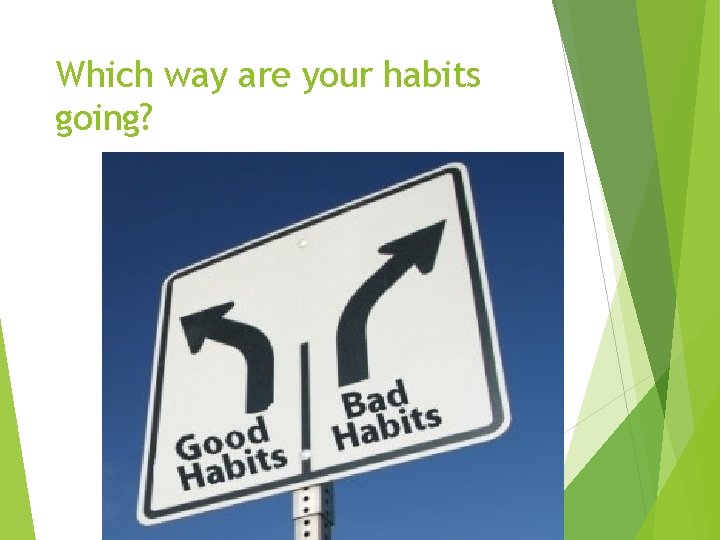 Which way are your habits going?

Good Habits

Bad Habits